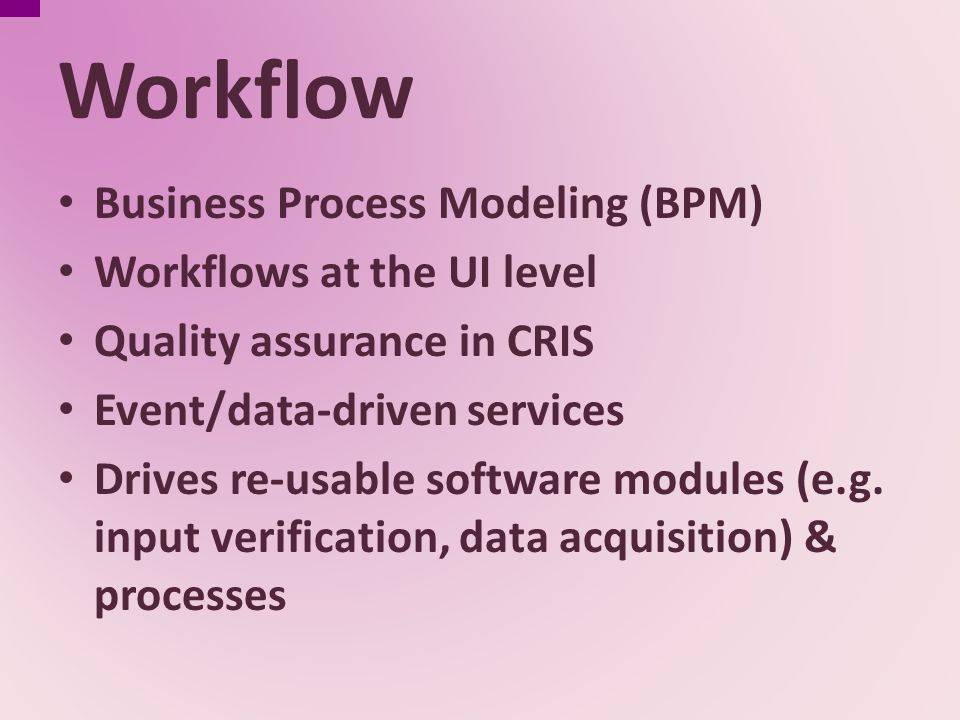 Workflow

• Business Process Modeling (BPM)
• Workflows at the UI level
• Quality assurance in CRIS
• Event/data-driven services
• Drives re-usable software modules (e.g. input verification, data acquisition) & processes